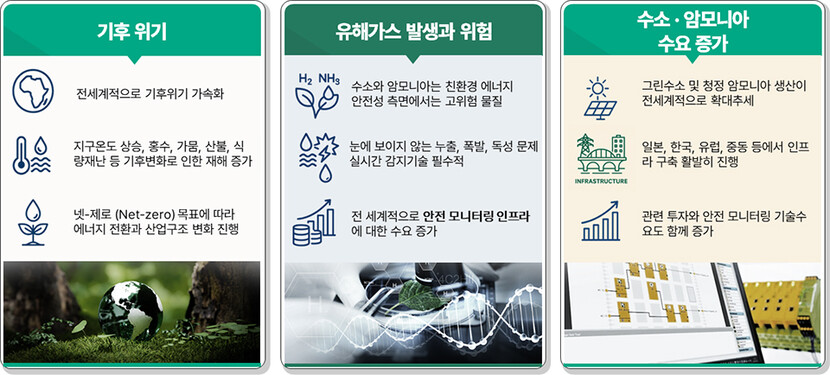 기후 위기

전세계적으로 기후위기 가속화

지구온도 상승, 홍수, 가뭄, 산불, 식량재난 등 기후변화로 인한 재해 증가

넷-제로 (Net-zero) 목표에 따라 에너지 전환과 산업구조 변화 진행

유해가스 발생과 위험

$H_2$ $NH_3$

수소와 암모니아는 친환경 에너지 안전성 측면에서는 고위험 물질

눈에 보이지 않는 누출, 폭발, 독성 문제 실시간 감지기술 필수적

전 세계적으로 안전 모니터링 인프라에 대한 수요 증가

수소 · 암모니아 수요 증가

그린수소 및 청정 암모니아 생산이 전세계적으로 확대추세

INFRASTRUCTURE

일본, 한국, 유럽, 중동 등에서 인프라 구축 활발히 진행

관련 투자와 안전 모니터링 기술수요도 함께 증가